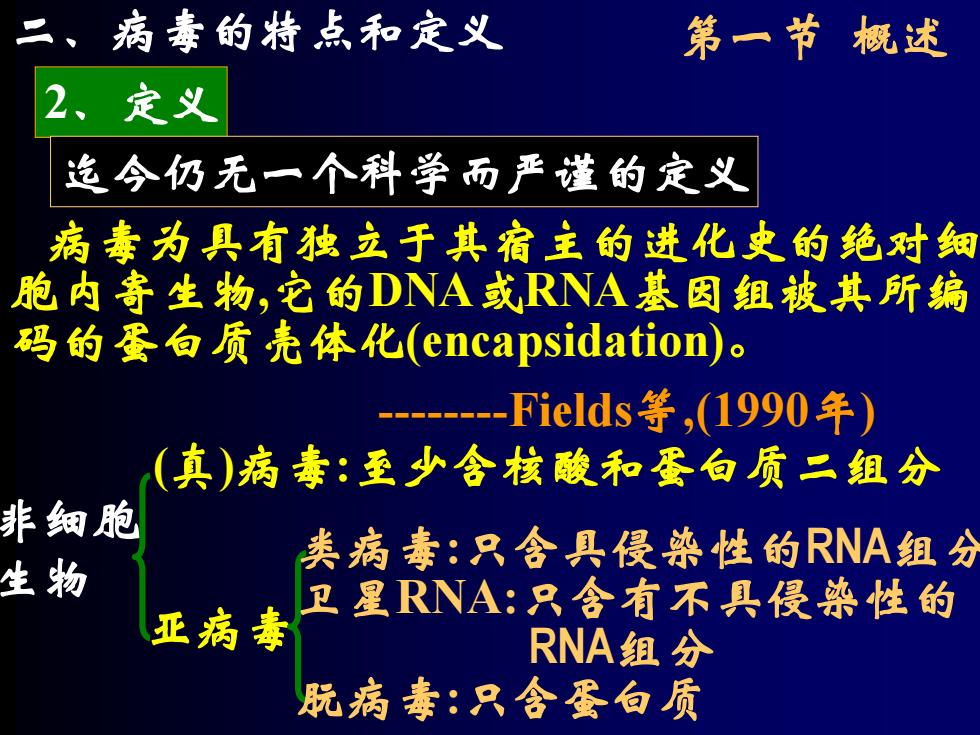 二、病毒的特点和定义

第一节 概述

2、定义

迄今仍无一个科学而严谨的定义

病毒为具有独立于其宿主的进化史的绝对细胞内寄生物,它的DNA或RNA基因组被其所编码的蛋白质壳体化(encapsidation)。

--------Fields等,(1990年)

非细胞生物

(真)病毒:至少含核酸和蛋白质二组分

亚病毒

类病毒:只含具侵染性的RNA组分

卫星RNA:只含有不具侵染性的RNA组分

朊病毒:只含蛋白质